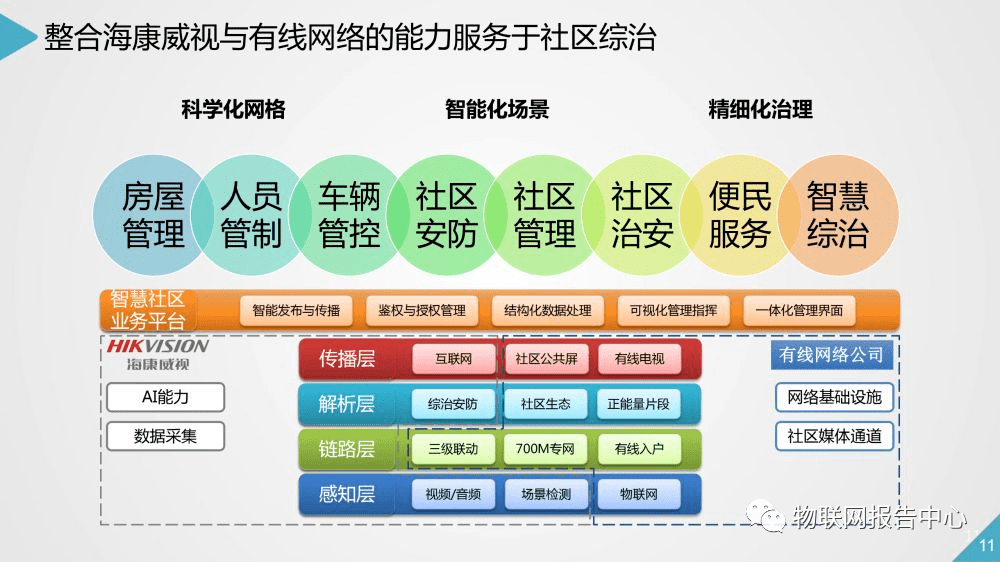 整合海康威视与有线网络的能力服务于社区综治

科学化网格

智能化场景

精细化治理

房屋管理

人员管制

车辆管控

社区安防

社区管理

社区治安

便民服务

智慧综治

智慧社区业务平台

智能发布与传播

鉴权与授权管理

结构化数据处理

可视化管理指挥

一体化管理界面

HIKVISION 海康威视

AI能力

数据采集

传播层

互联网

社区公共屏

有线电视

解析层

综治安防

社区生态

正能量片段

链路层

三级联动

700M专网

有线入户

感知层

视频/音频

场景检测

物联网

有线网络公司

网络基础设施

社区媒体通道

物联网报告中心

11